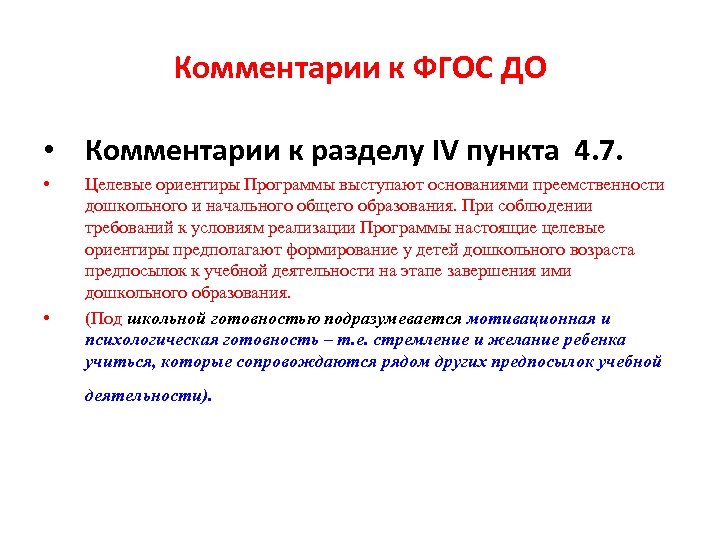 Комментарии к ФГОС ДО

• Комментарии к разделу IV пункта 4.7.

• Целевые ориентиры Программы выступают основаниями преемственности дошкольного и начального общего образования. При соблюдении требований к условиям реализации Программы настоящие целевые ориентиры предполагают формирование у детей дошкольного возраста предпосылок к учебной деятельности на этапе завершения ими дошкольного образования.

• (Под школьной готовностью подразумевается мотивационная и психологическая готовность – т.е. стремление и желание ребенка учиться, которые сопровождаются рядом других предпосылок учебной деятельности).